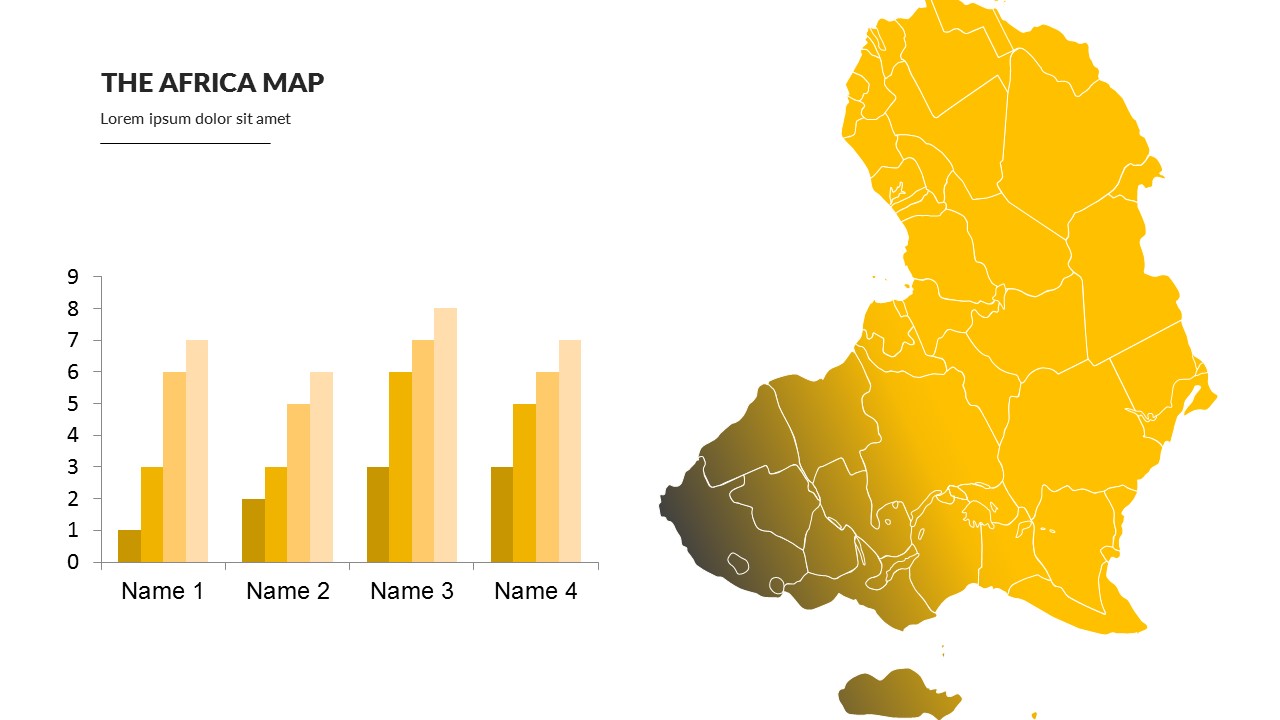 THE AFRICA MAP

Lorem ipsum dolor sit amet

9
8
7
6
5
4
3
2
1
0

Name 1 Name 2 Name 3 Name 4